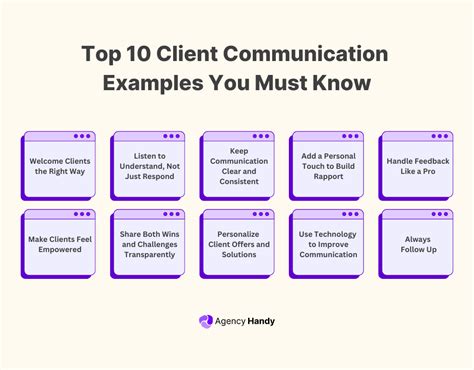 Top 10 Client Communication Examples You Must Know

Welcome Clients the Right Way

Listen to Understand, Not Just Respond

Keep Communication Clear and Consistent

Add a Personal Touch to Build Rapport

Handle Feedback Like a Pro

Make Clients Feel Empowered

Share Both Wins and Challenges Transparently

Personalize Client Offers and Solutions

Use Technology to Improve Communication

Always Follow Up

Agency Handy